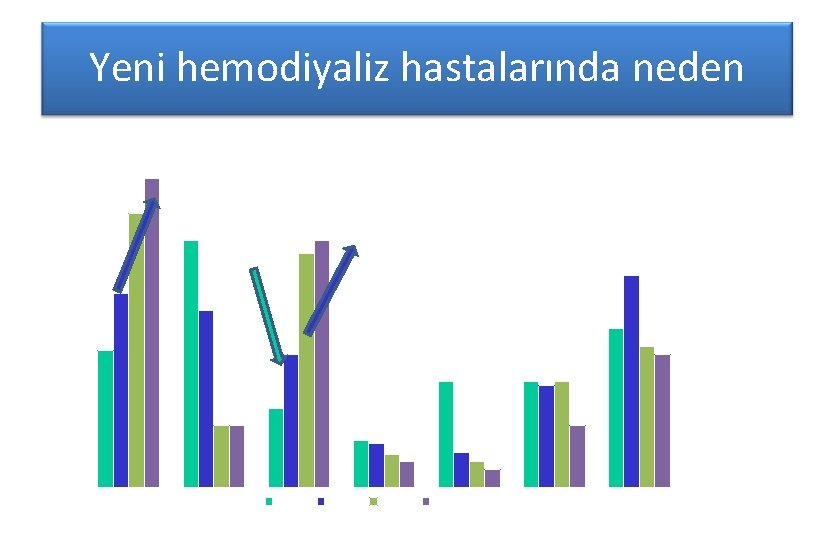 Yeni hemodiyaliz hastalarında neden